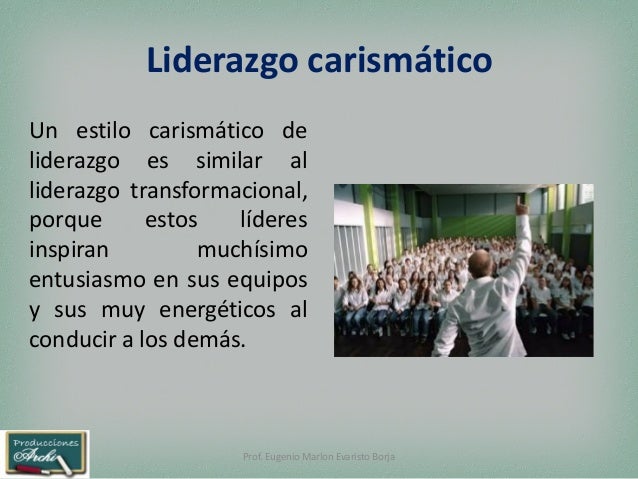 Liderazgo carismático

Un estilo carismático de liderazgo es similar al liderazgo transformacional, porque estos líderes inspiran muchísimo entusiasmo en sus equipos y sus muy energéticos al conducir a los demás.

Producciones Archi

Prof. Eugenio Marlon Evaristo Borja